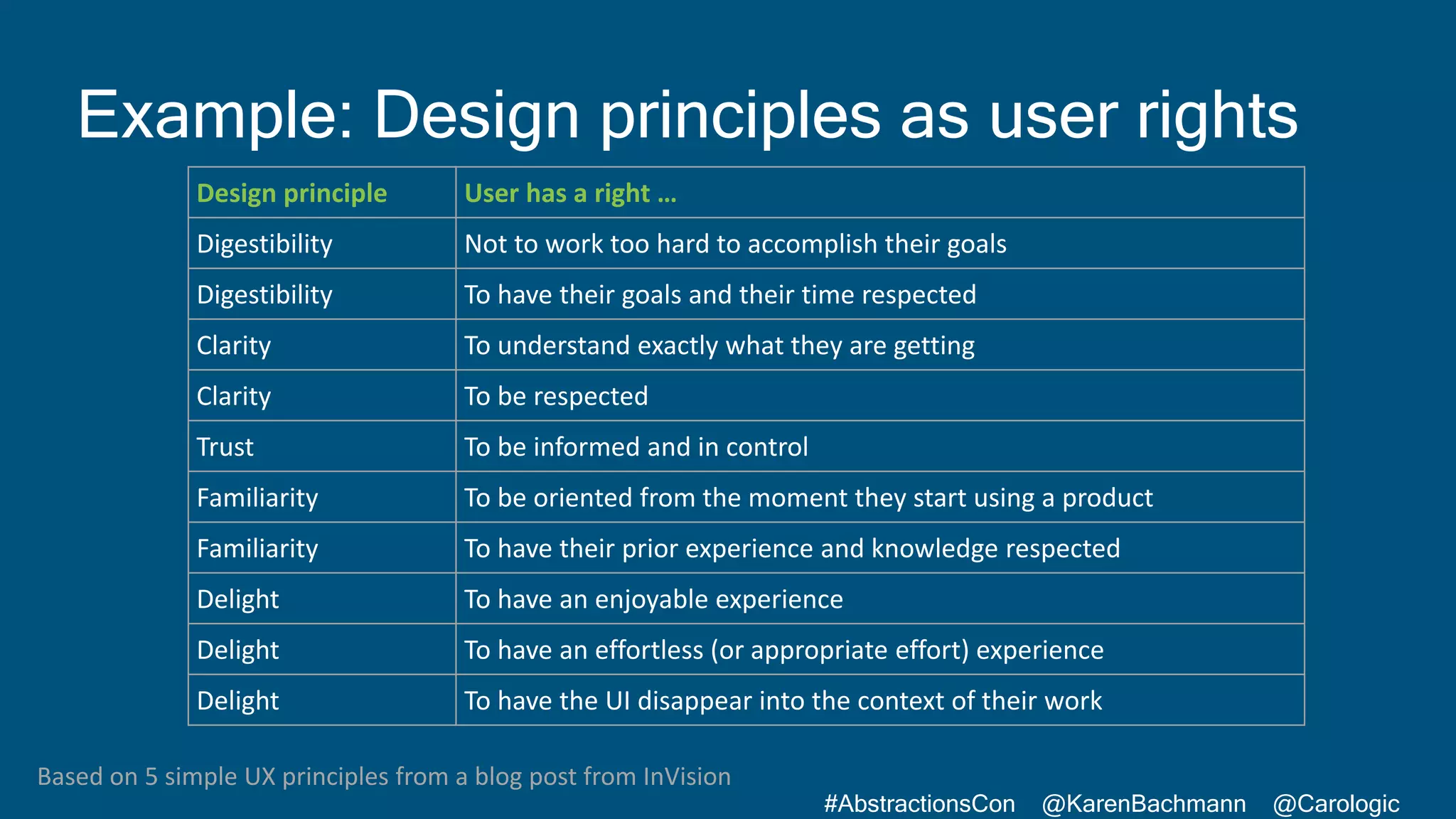 Example: Design principles as user rights

| Design principle | User has a right … |
|---|---|
| Digestibility | Not to work too hard to accomplish their goals |
| Digestibility | To have their goals and their time respected |
| Clarity | To understand exactly what they are getting |
| Clarity | To be respected |
| Trust | To be informed and in control |
| Familiarity | To be oriented from the moment they start using a product |
| Familiarity | To have their prior experience and knowledge respected |
| Delight | To have an enjoyable experience |
| Delight | To have an effortless (or appropriate effort) experience |
| Delight | To have the UI disappear into the context of their work |

Based on 5 simple UX principles from a blog post from InVision

#AbstractionsCon @KarenBachmann @Carologic